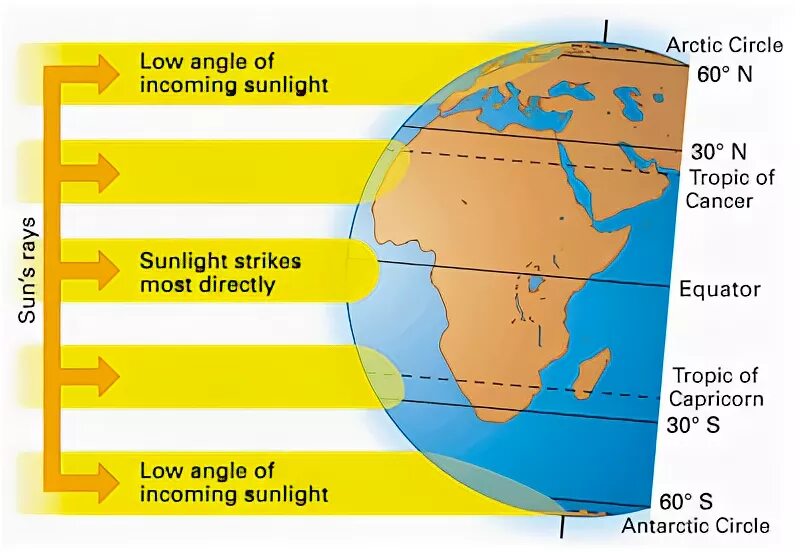 Sun's rays

Low angle of incoming sunlight

Sunlight strikes most directly

Low angle of incoming sunlight

Arctic Circle
60° N
30° N
Tropic of Cancer
Equator
Tropic of Capricorn
30° S
60° S
Antarctic Circle